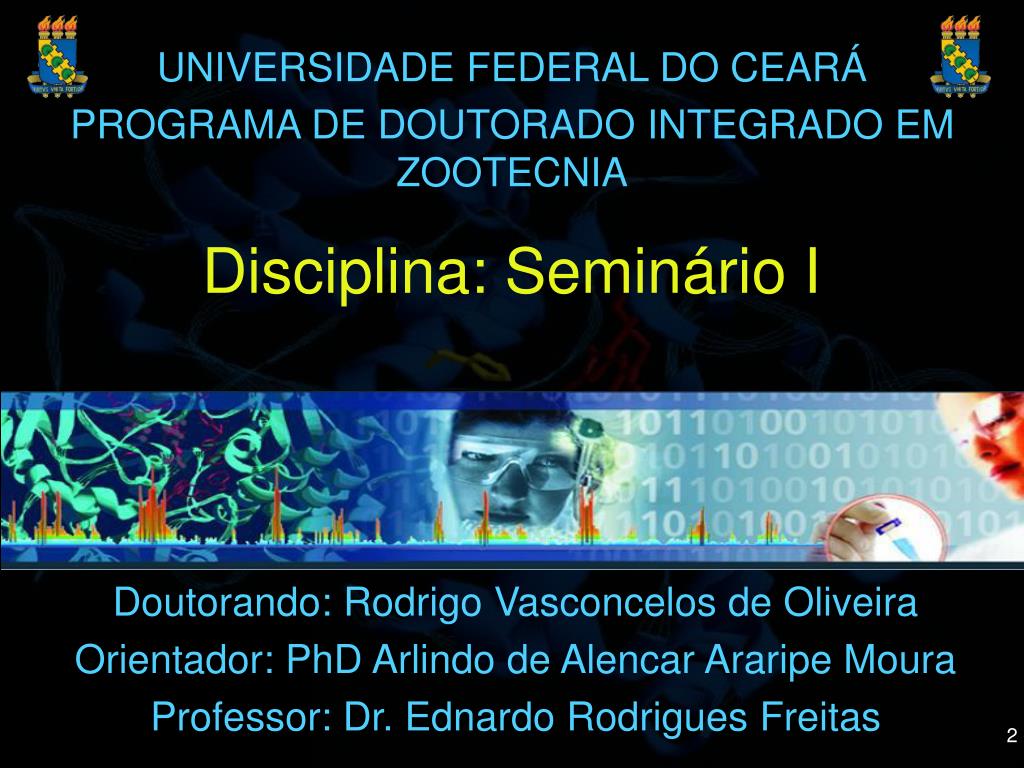 UNIVERSIDADE FEDERAL DO CEARÁ
PROGRAMA DE DOUTORADO INTEGRADO EM ZOOTECNIA

Disciplina: Seminário I

Doutorando: Rodrigo Vasconcelos de Oliveira
Orientador: PhD Arlindo de Alencar Araripe Moura
Professor: Dr. Ednardo Rodrigues Freitas

2